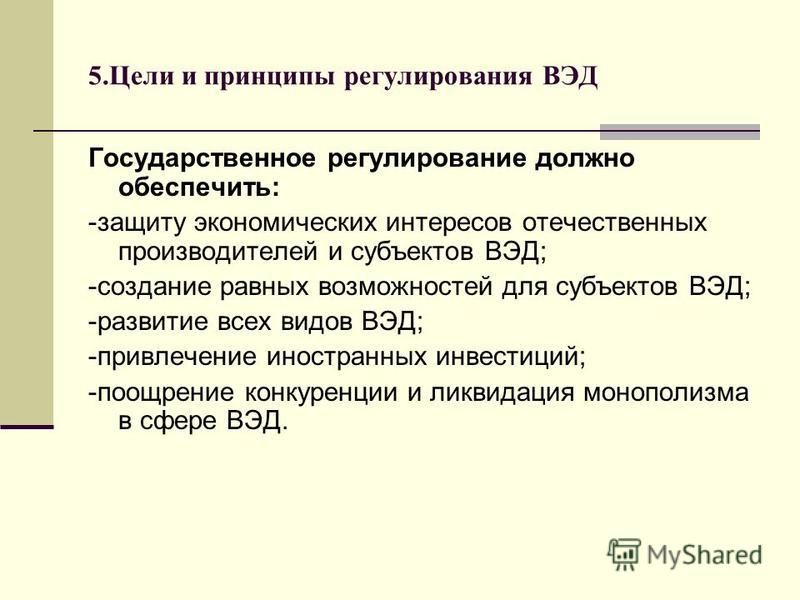 5.Цели и принципы регулирования ВЭД

Государственное регулирование должно обеспечить:

-защиту экономических интересов отечественных производителей и субъектов ВЭД;

-создание равных возможностей для субъектов ВЭД;

-развитие всех видов ВЭД;

-привлечение иностранных инвестиций;

-поощрение конкуренции и ликвидация монополизма в сфере ВЭД.

MyShared